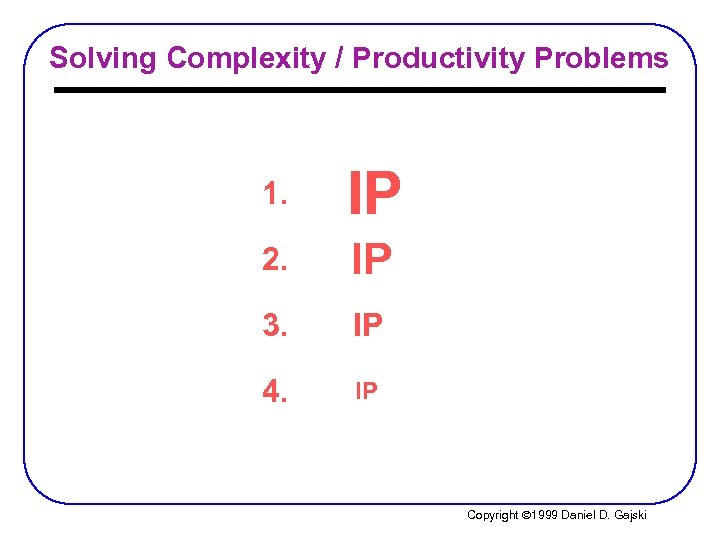 Solving Complexity / Productivity Problems

1. IP

2. IP

3. IP

4. IP

Copyright ©1999 Daniel D. Gajski